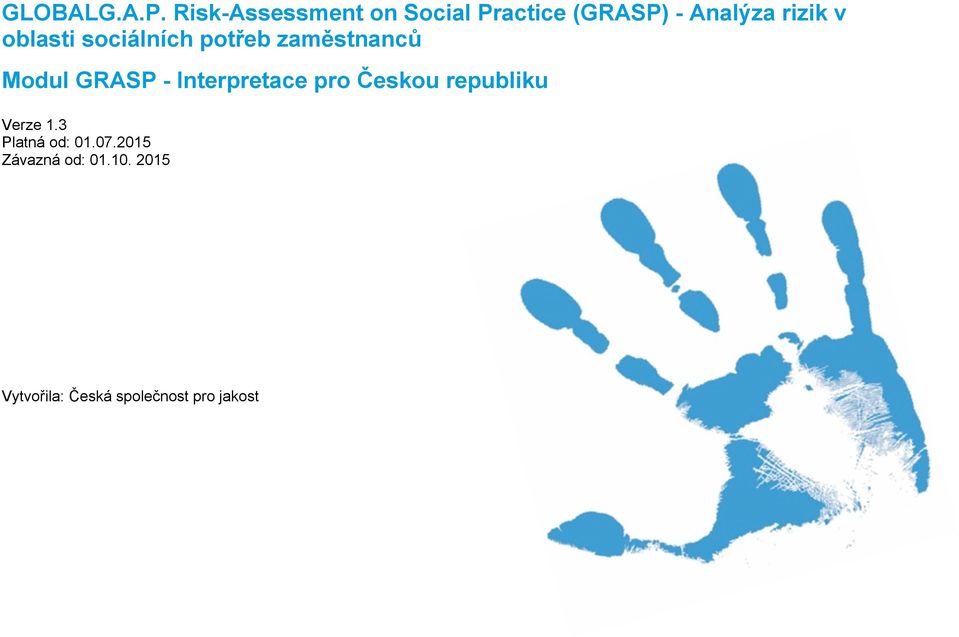 GLOBALG.A.P. Risk-Assessment on Social Practice (GRASP) - Analýza rizik v oblasti sociálních potřeb zaměstnanců

Modul GRASP - Interpretace pro Českou republiku

Verze 1.3
Platná od: 01.07.2015
Závazná od: 01.10. 2015

Vytvořila: Česká společnost pro jakost